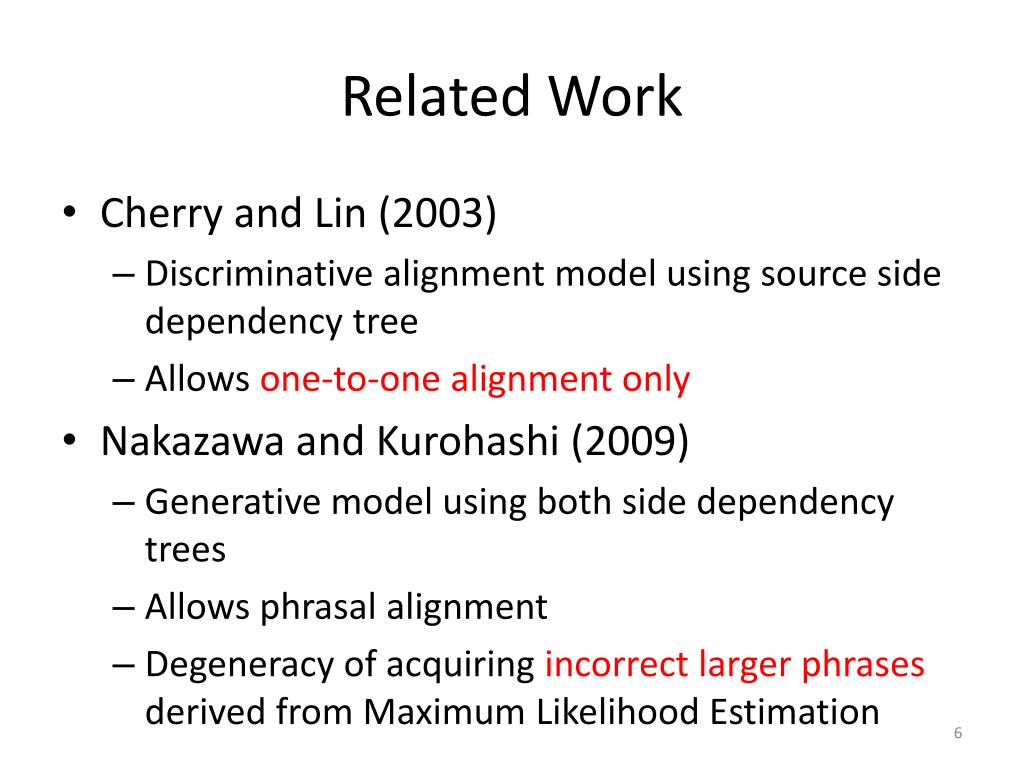 Related Work

• Cherry and Lin (2003)
– Discriminative alignment model using source side dependency tree
– Allows one-to-one alignment only

• Nakazawa and Kurohashi (2009)
– Generative model using both side dependency trees
– Allows phrasal alignment
– Degeneracy of acquiring incorrect larger phrases derived from Maximum Likelihood Estimation

6